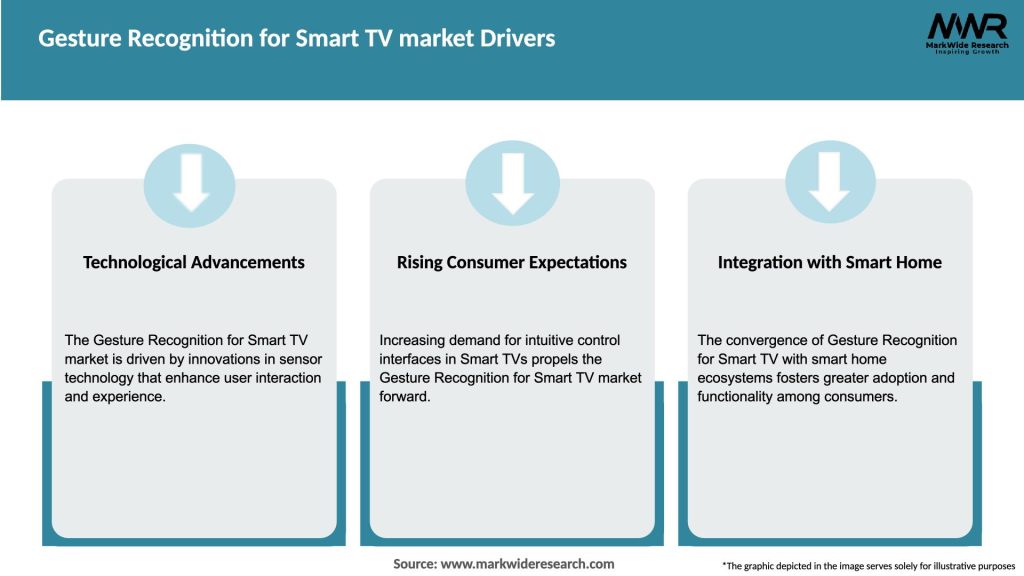 Gesture Recognition for Smart TV market Drivers

MWR
MarkWide Research
Inspiring Growth

Technological Advancements

The Gesture Recognition for Smart TV market is driven by innovations in sensor technology that enhance user interaction and experience.

Rising Consumer Expectations

Increasing demand for intuitive control interfaces in Smart TVs propels the Gesture Recognition for Smart TV market forward.

Integration with Smart Home

The convergence of Gesture Recognition for Smart TV with smart home ecosystems fosters greater adoption and functionality among consumers.

Source: www.markwideresearch.com

*The graphic depicted in the image serves solely for illustrative purposes